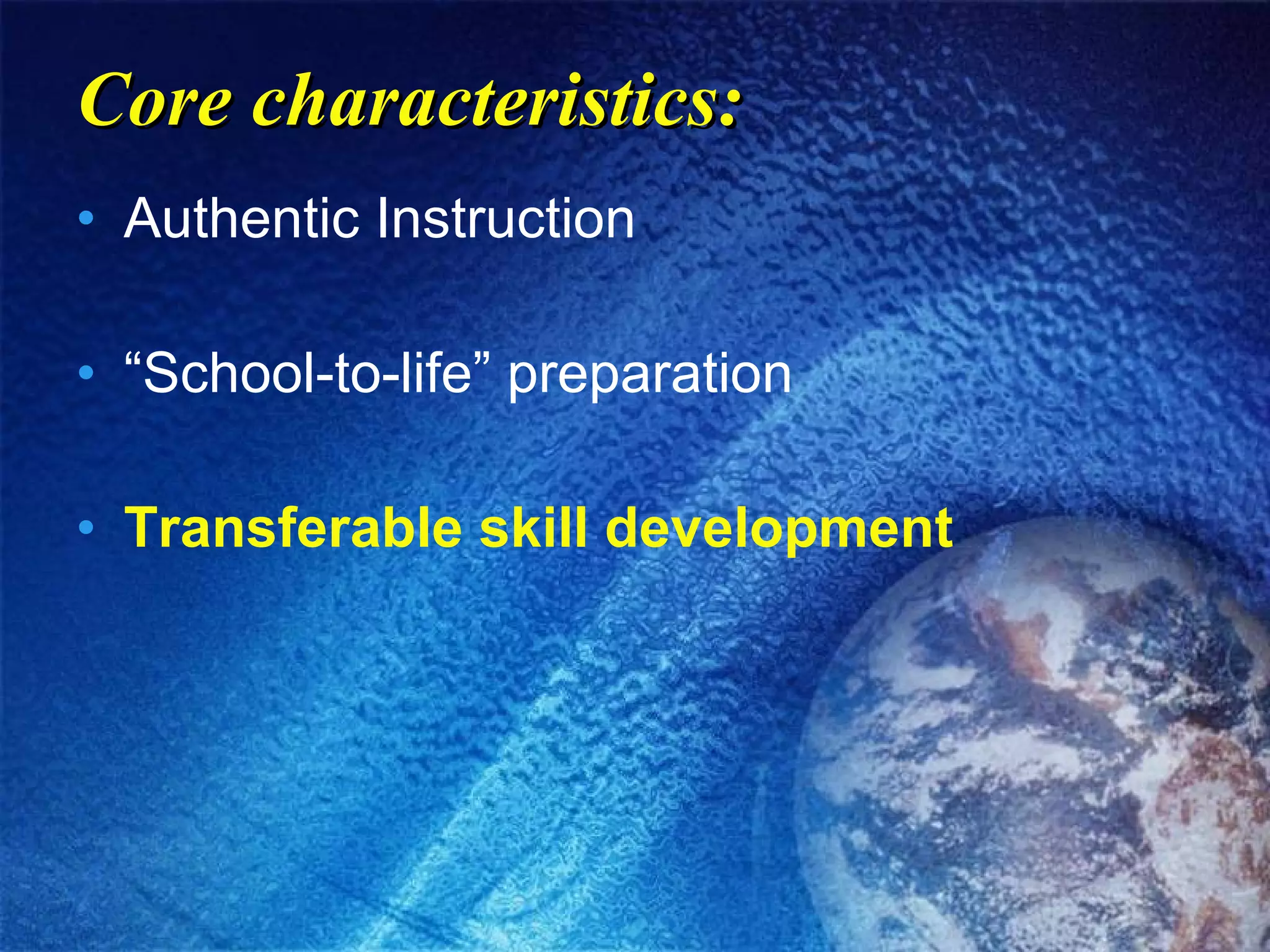 Core characteristics:

• Authentic Instruction

• “School-to-life” preparation

• Transferable skill development